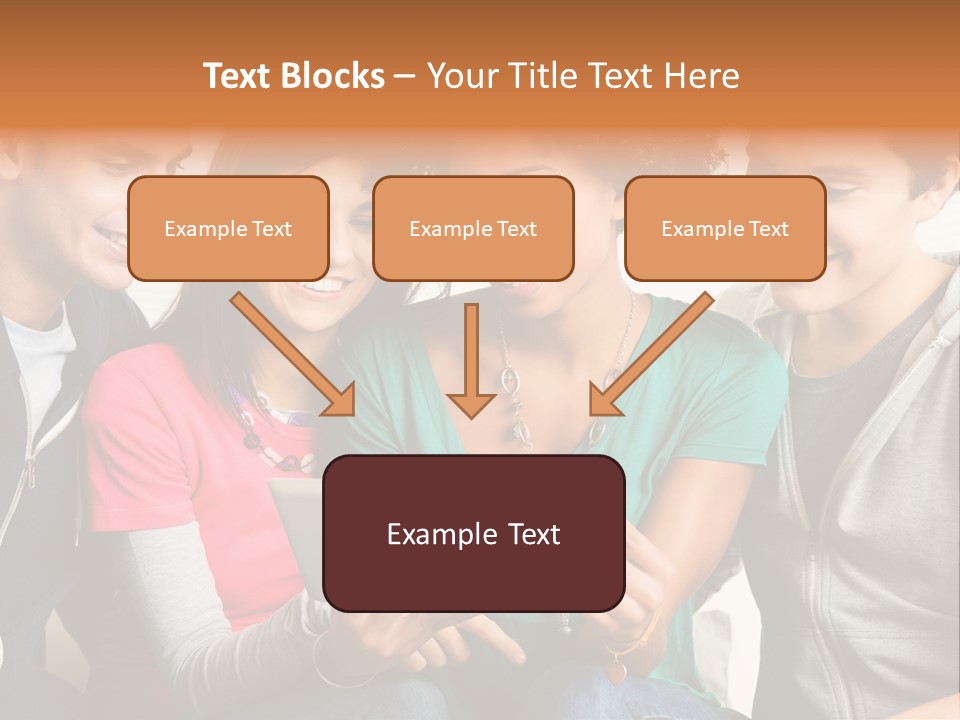 Text Blocks – Your Title Text Here

Example Text

Example Text

Example Text

Example Text